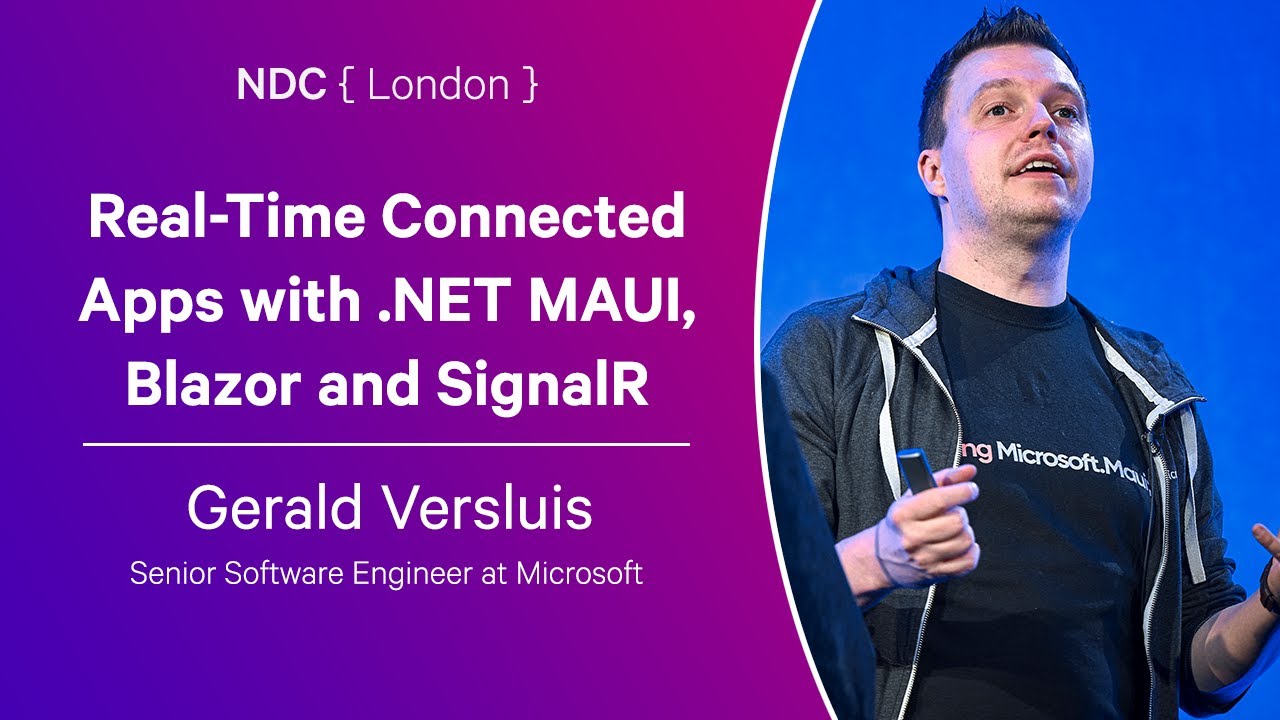 NDC { London }

Real-Time Connected Apps with .NET MAUI, Blazor and SignalR

Gerald Versluis

Senior Software Engineer at Microsoft

ng Microsoft.Maui